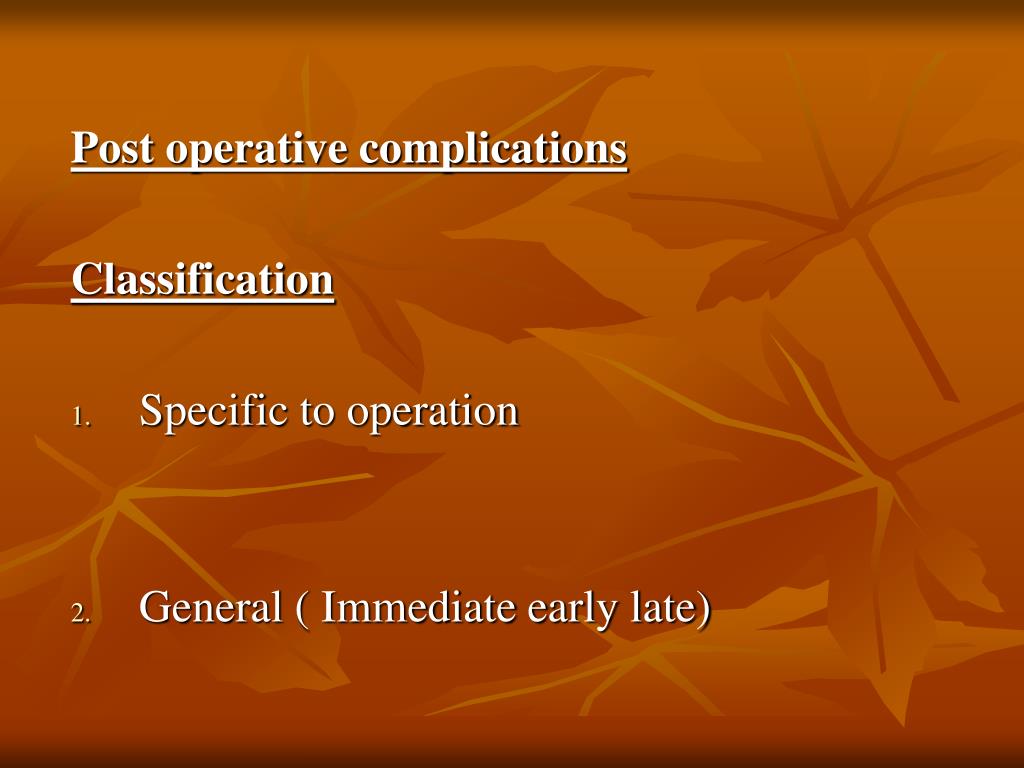 Post operative complications

Classification

1. Specific to operation

2. General ( Immediate early late)